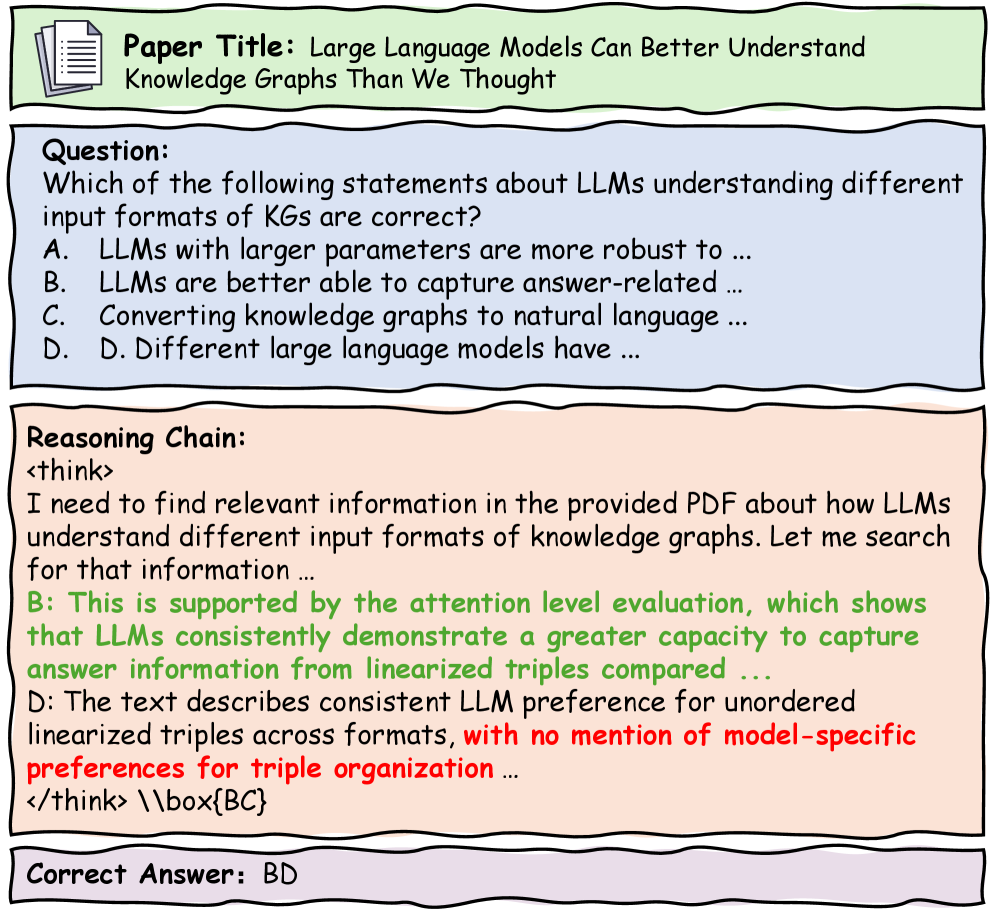 Paper Title: Large Language Models Can Better Understand Knowledge Graphs Than We Thought

Question:
Which of the following statements about LLMs understanding different input formats of KGs are correct?
A. LLMs with larger parameters are more robust to ...
B. LLMs are better able to capture answer-related ...
C. Converting knowledge graphs to natural language ...
D. D. Different large language models have ...

Reasoning Chain:
<think>
I need to find relevant information in the provided PDF about how LLMs understand different input formats of knowledge graphs. Let me search for that information ...
B: This is supported by the attention level evaluation, which shows that LLMs consistently demonstrate a greater capacity to capture answer information from linearized triples compared ...
D: The text describes consistent LLM preference for unordered linearized triples across formats, with no mention of model-specific preferences for triple organization ...
</think> \\box{BC}

Correct Answer: BD